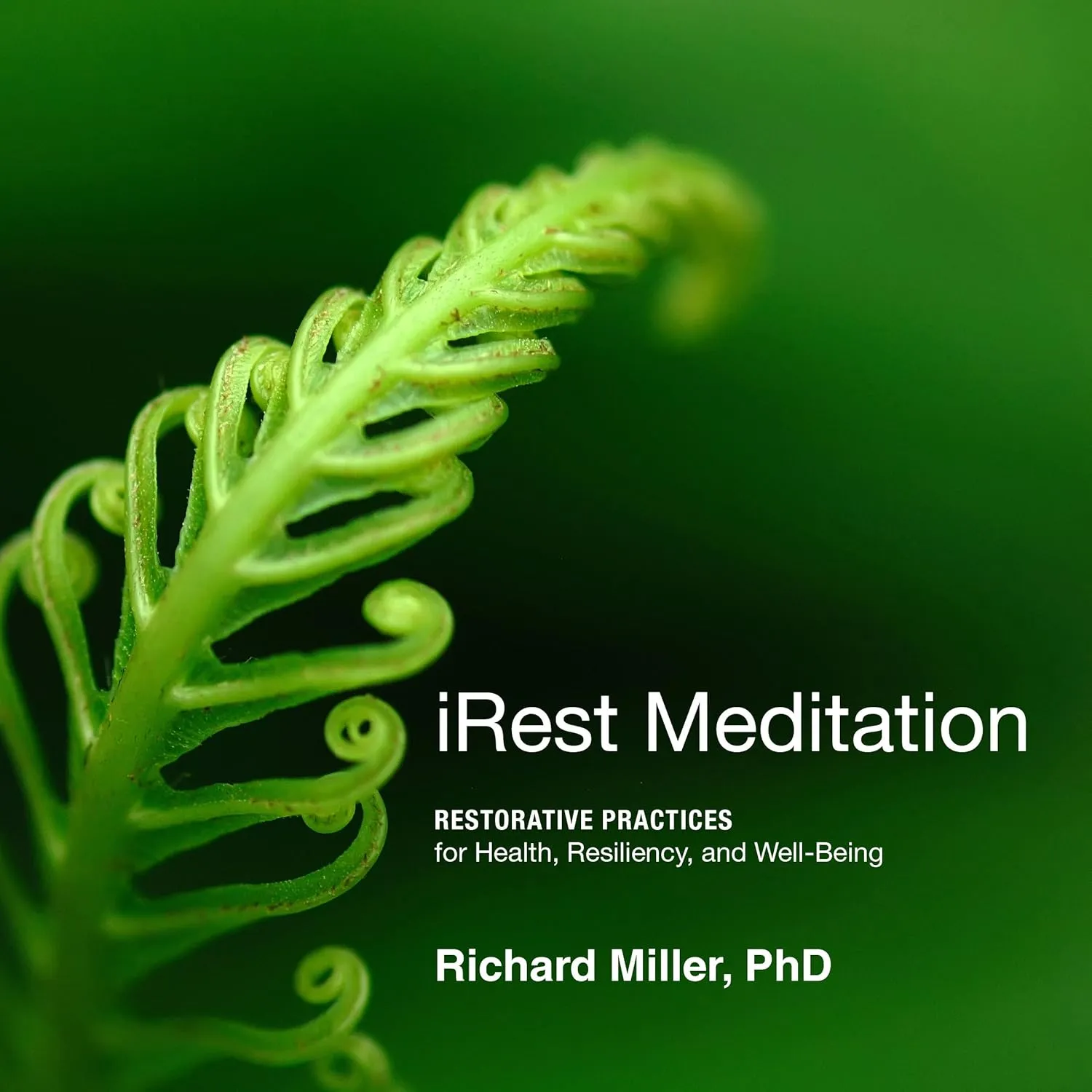 iRest Meditation

RESTORATIVE PRACTICES
for Health, Resiliency, and Well-Being

Richard Miller, PhD